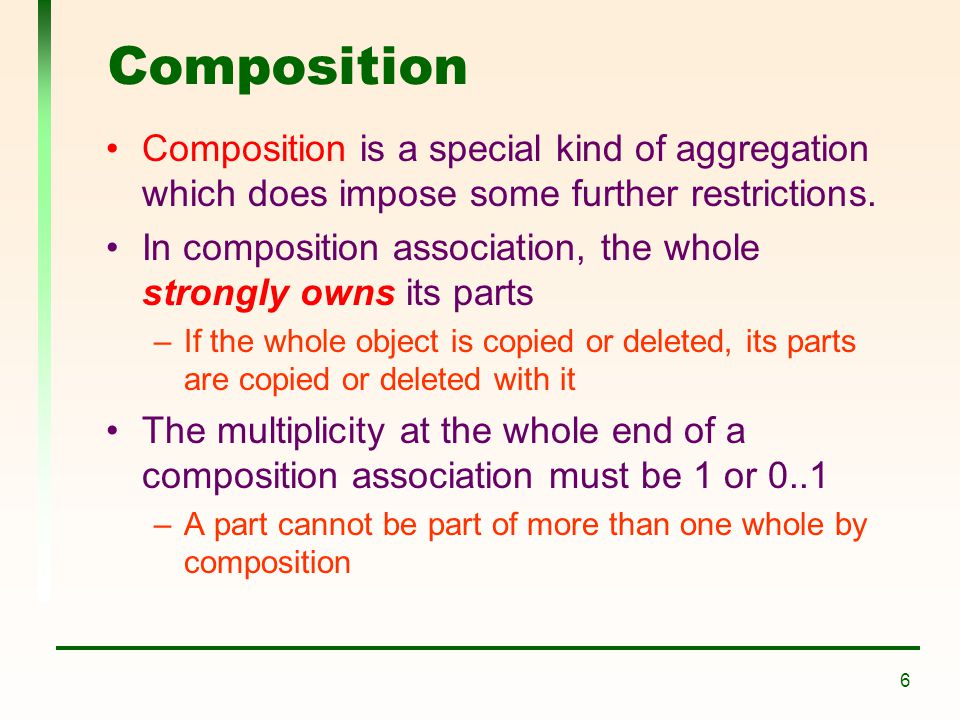 Composition

• Composition is a special kind of aggregation which does impose some further restrictions.

• In composition association, the whole strongly owns its parts

– If the whole object is copied or deleted, its parts are copied or deleted with it

• The multiplicity at the whole end of a composition association must be 1 or 0..1

– A part cannot be part of more than one whole by composition

6